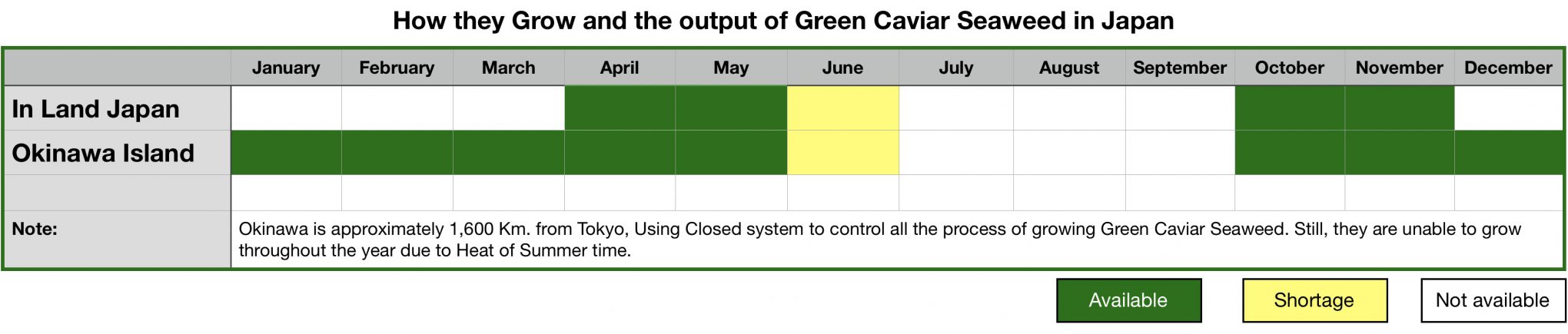 How they Grow and the output of Green Caviar Seaweed in Japan

| | January | February | March | April | May | June | July | August | September | October | November | December |
|---|---|---|---|---|---|---|---|---|---|---|---|---|
| In Land Japan | | | | | | | | | | | | |
| Okinawa Island | | | | | | | | | | | | |
| | | | | | | | | | | | | |
| Note: | Okinawa is approximately 1,600 Km. from Tokyo, Using Closed system to control all the process of growing Green Caviar Seaweed. Still, they are unable to grow throughout the year due to Heat of Summer time. | | | | | | | | | | | |

Available

Shortage

Not available